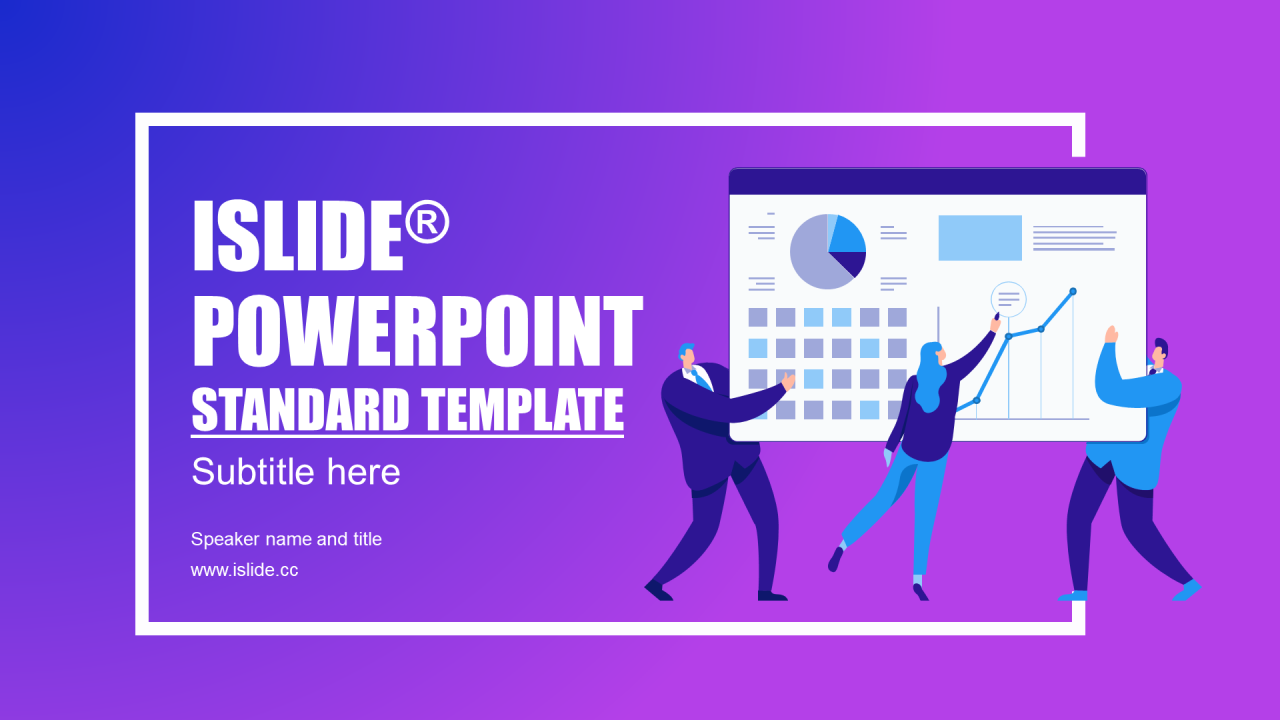 ISLIDE®
POWERPOINT
STANDARD TEMPLATE

Subtitle here

Speaker name and title
www.islide.cc